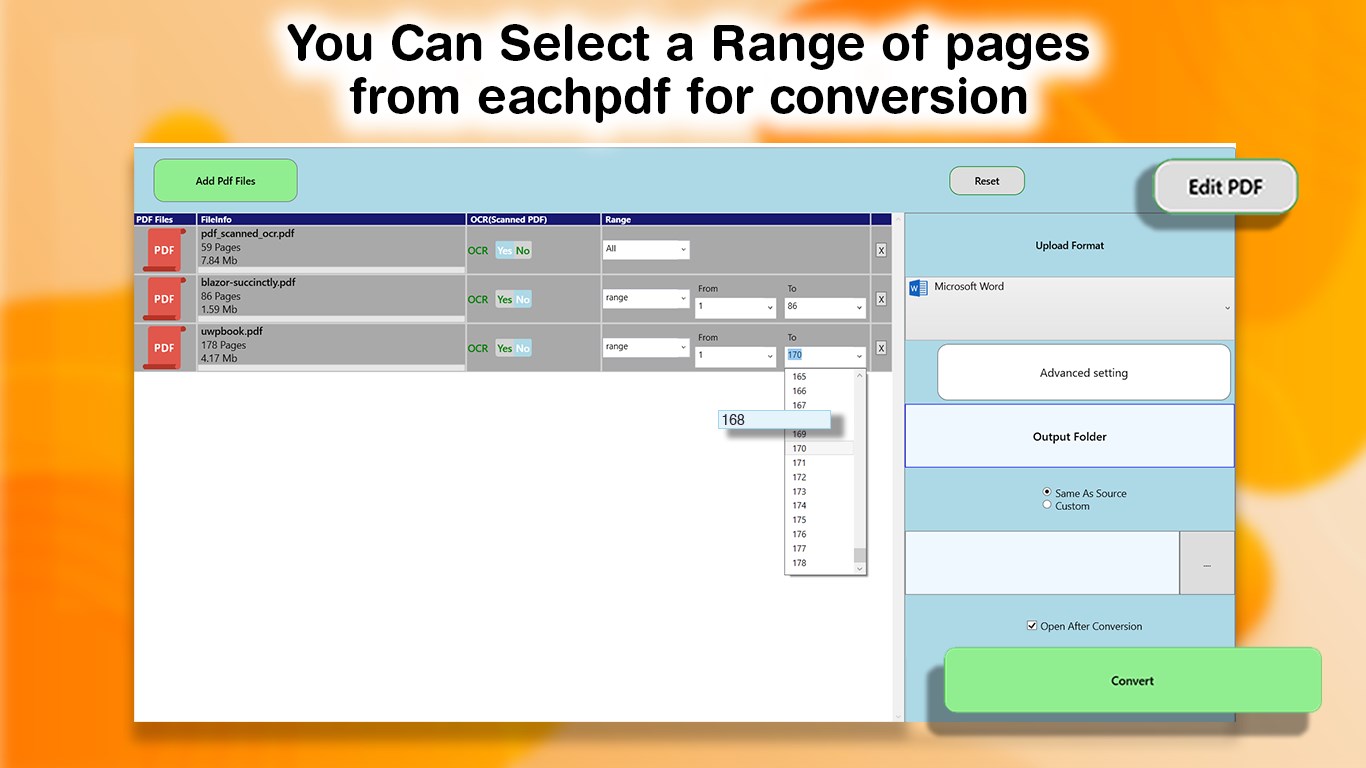 You Can Select a Range of pages from eachpdf for conversion

Add Pdf Files

Reset

Edit PDF

| PDF Files | FileInfo | OCR(Scanned PDF) | Range | |
|---|---|---|---|---|
| PDF | pdf_scanned_ocr.pdf 59 Pages 7.84 Mb | OCR Yes No | All | X |
| PDF | blazor-succinctly.pdf 86 Pages 1.59 Mb | OCR Yes No | range From 1 To 86 | X |
| PDF | uwpbook.pdf 178 Pages 4.17 Mb | OCR Yes No | range From 1 To 170 | X |

165
166
167
168
169
170
171
172
173
174
175
176
177
178

Upload Format

Microsoft Word

Advanced setting

Output Folder

Same As Source
Custom

...

Open After Conversion

Convert